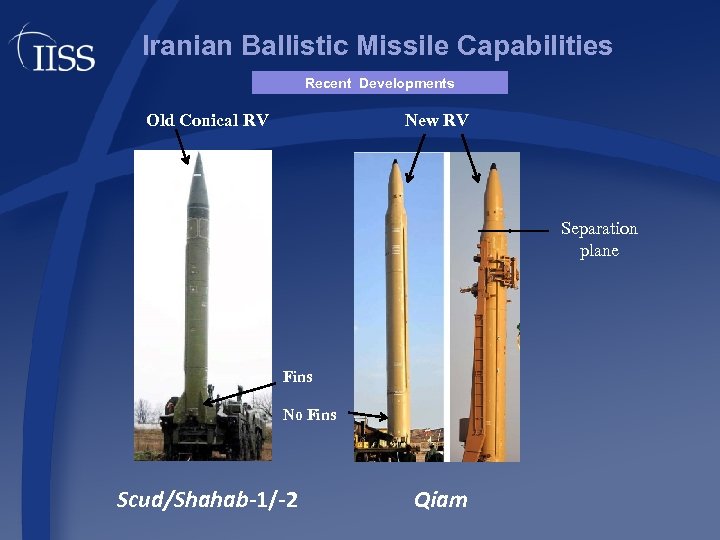 IISS

Iranian Ballistic Missile Capabilities

Recent Developments

Old Conical RV

New RV

Separation plane

Fins

No Fins

Scud/Shahab-1/-2

Qiam